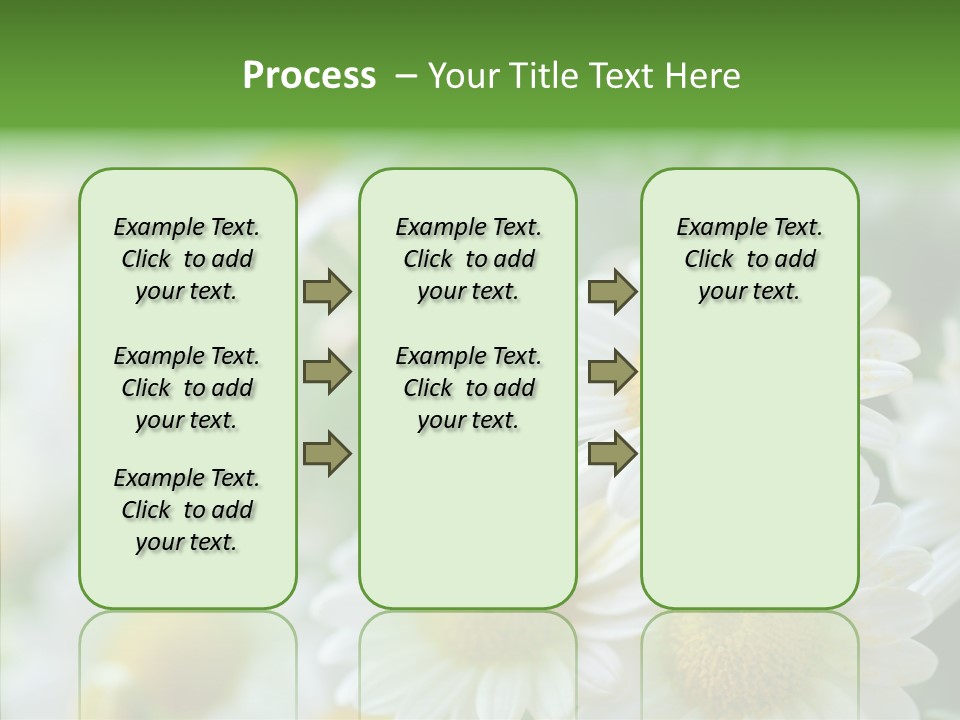 Process – Your Title Text Here

Example Text. Click to add your text.

Example Text. Click to add your text.

Example Text. Click to add your text.

Example Text. Click to add your text.

Example Text. Click to add your text.

Example Text. Click to add your text.